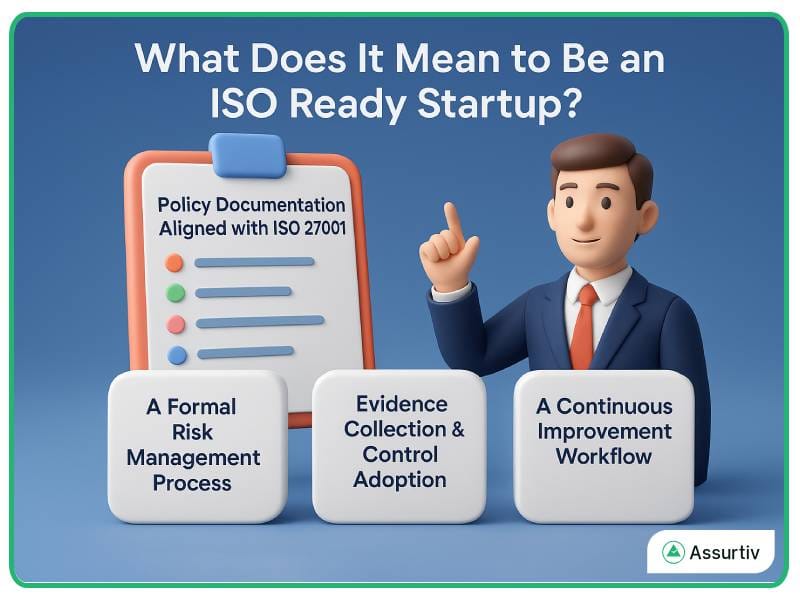 What Does It Mean to Be an ISO Ready Startup?

Policy Documentation Aligned with ISO 27001

A Formal Risk Management Process

Evidence Collection & Control Adoption

A Continuous Improvement Workflow

Assurtiv